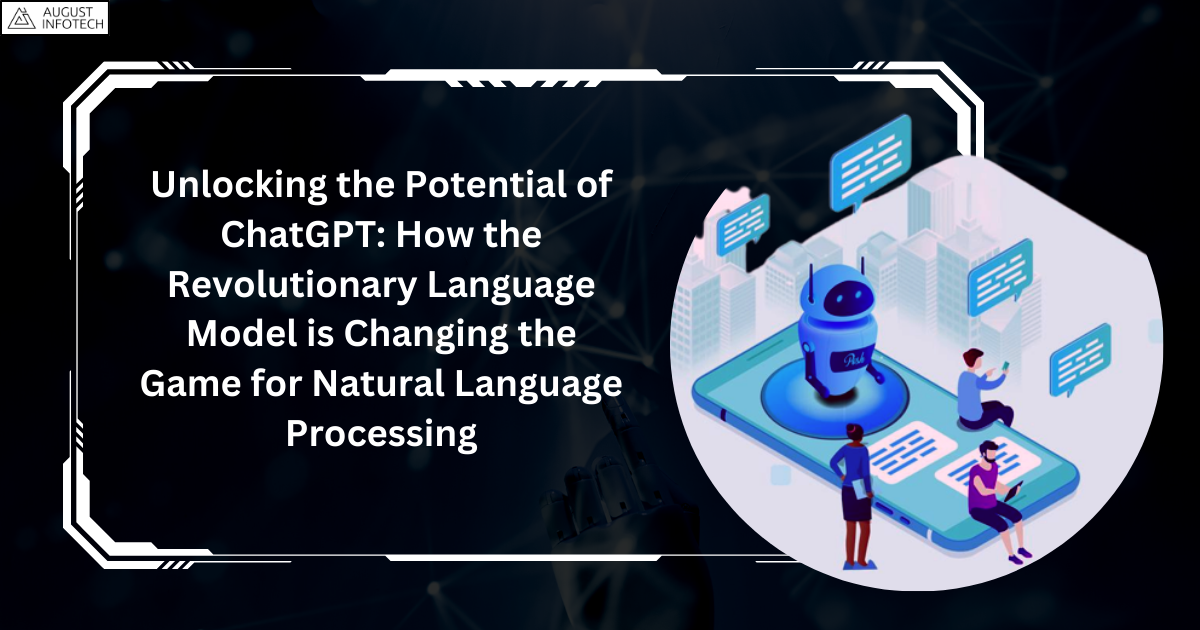 AUGUST INFOTECH

Unlocking the Potential of ChatGPT: How the Revolutionary Language Model is Changing the Game for Natural Language Processing